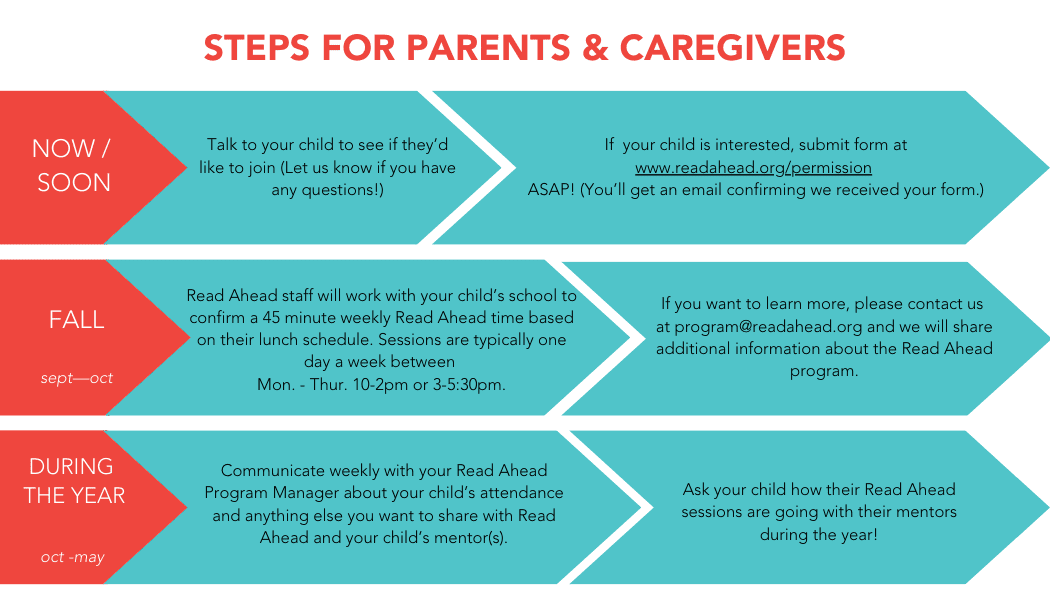 STEPS FOR PARENTS & CAREGIVERS

NOW / SOON

Talk to your child to see if they'd like to join (Let us know if you have any questions!)

If your child is interested, submit form at www.readahead.org/permission ASAP! (You'll get an email confirming we received your form.)

FALL

sept—oct

Read Ahead staff will work with your child's school to confirm a 45 minute weekly Read Ahead time based on their lunch schedule. Sessions are typically one day a week between Mon. - Thur. 10-2pm or 3-5:30pm.

If you want to learn more, please contact us at program@readahead.org and we will share additional information about the Read Ahead program.

DURING THE YEAR

oct -may

Communicate weekly with your Read Ahead Program Manager about your child's attendance and anything else you want to share with Read Ahead and your child's mentor(s).

Ask your child how their Read Ahead sessions are going with their mentors during the year!